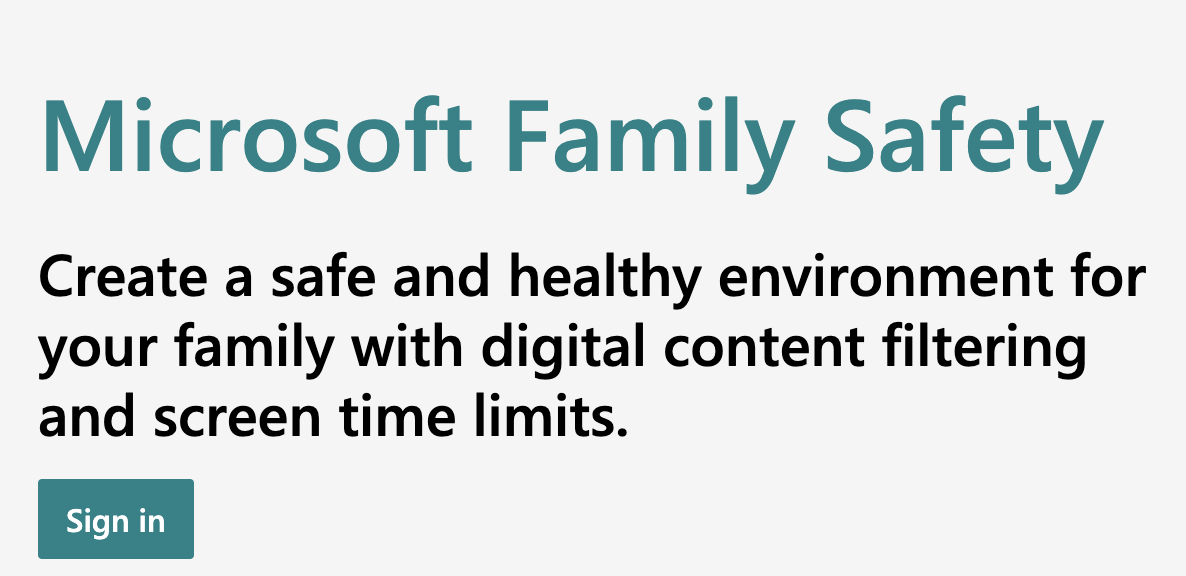 Microsoft Family Safety

Create a safe and healthy environment for your family with digital content filtering and screen time limits.

Sign in